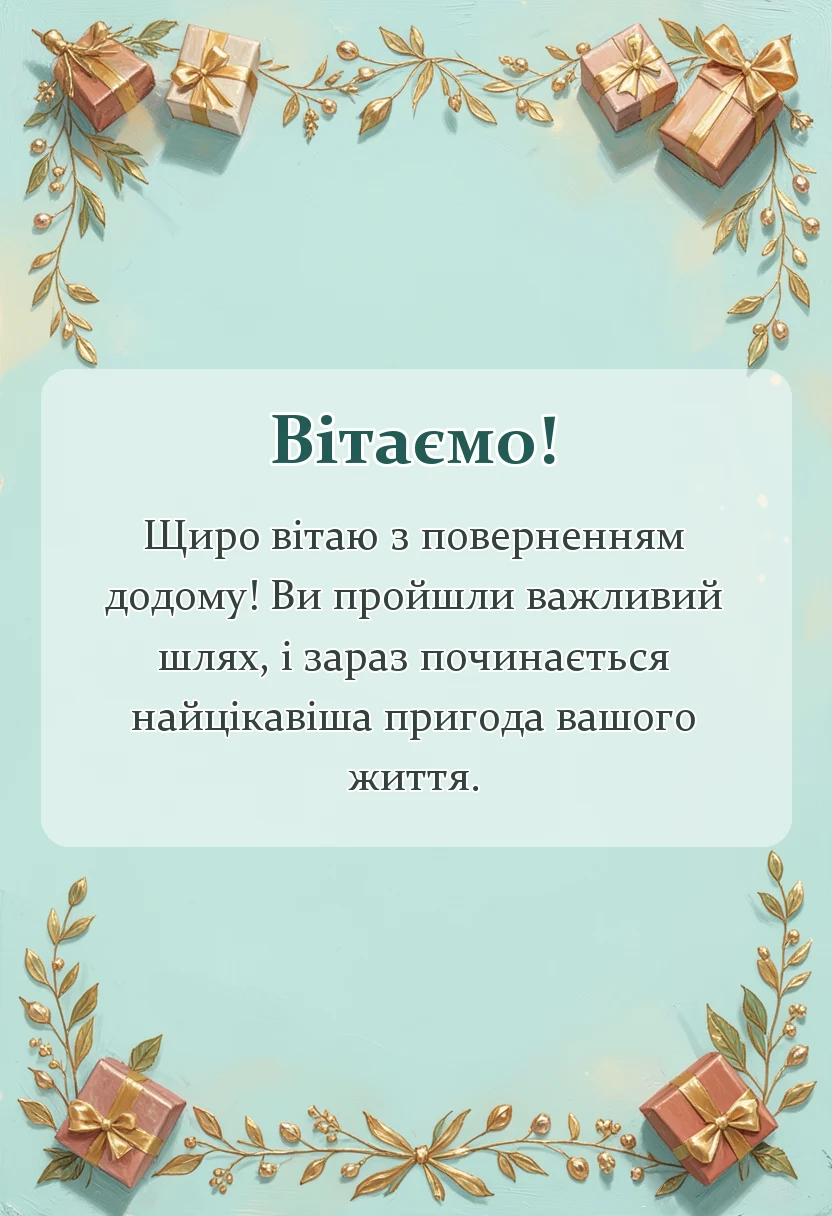 Вітаємо!

Щиро вітаю з поверненням додому! Ви пройшли важливий шлях, і зараз починається найцікавіша пригода вашого життя.